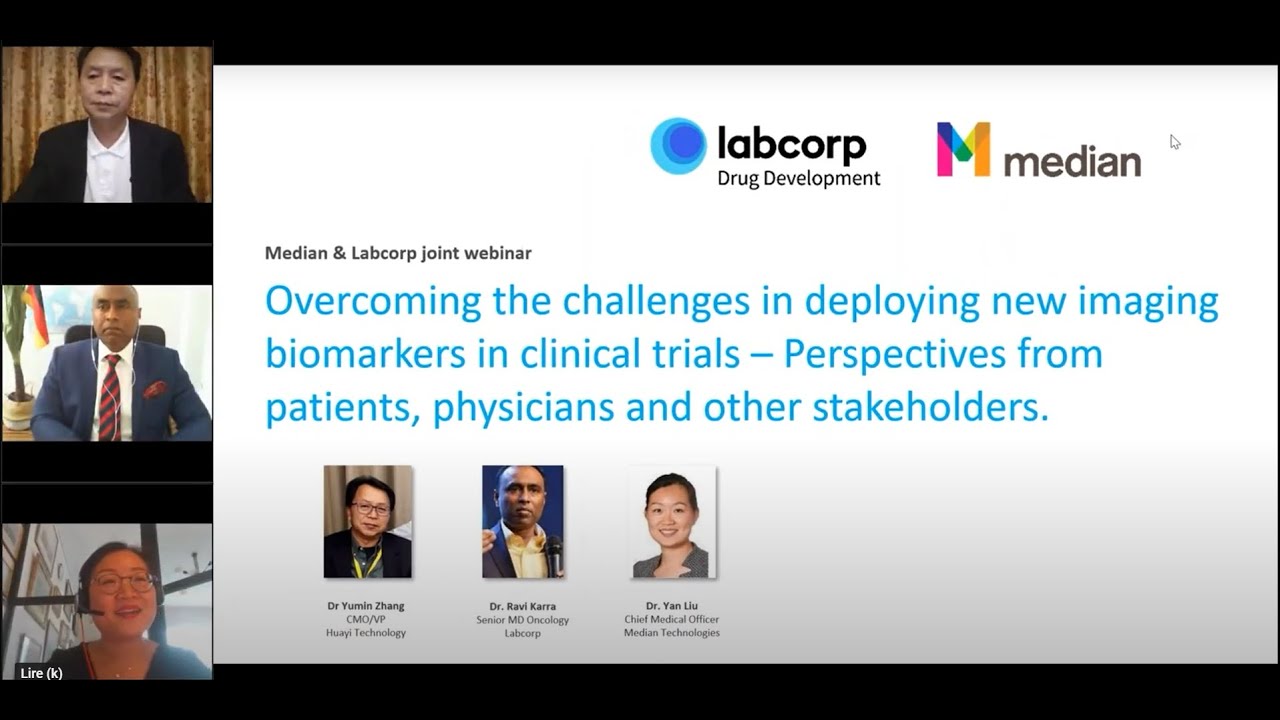 labcorp
Drug Development

median

Median & Labcorp joint webinar

Overcoming the challenges in deploying new imaging biomarkers in clinical trials – Perspectives from patients, physicians and other stakeholders.

Dr Yumin Zhang
CMO/VP
Huayi Technology

Dr. Ravi Karra
Senior MD Oncology
Labcorp

Dr. Yan Liu
Chief Medical Officer
Median Technologies

Lire (k)